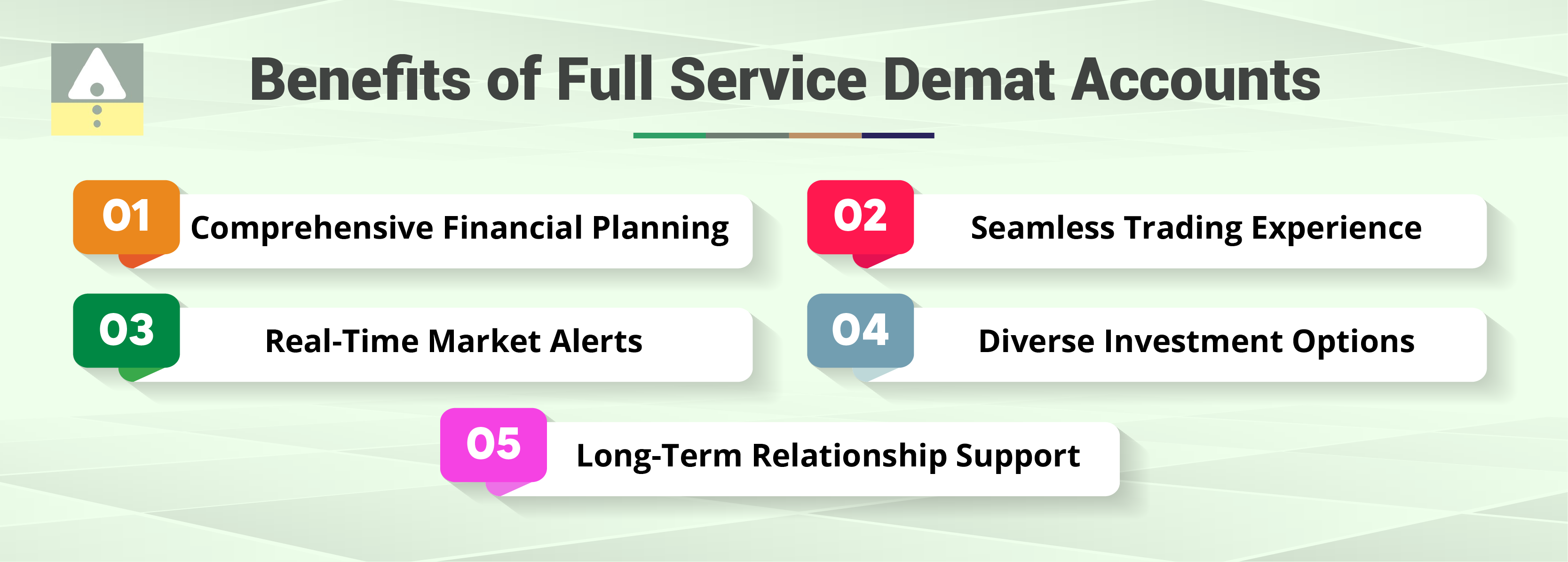 Benefits of Full Service Demat Accounts

01 Comprehensive Financial Planning

02 Seamless Trading Experience

03 Real-Time Market Alerts

04 Diverse Investment Options

05 Long-Term Relationship Support